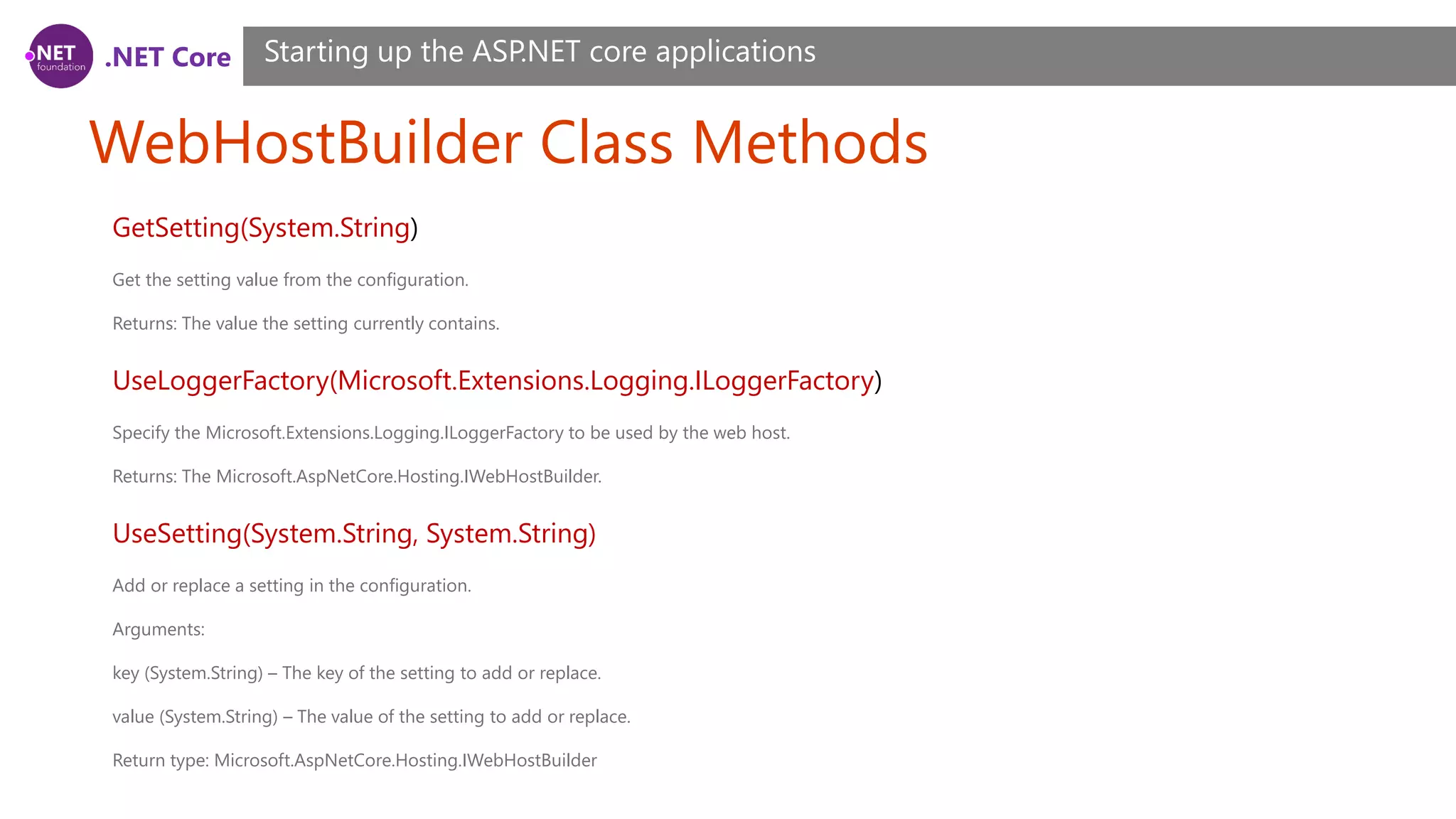 .NET foundation .NET Core

Starting up the ASP.NET core applications

WebHostBuilder Class Methods

GetSetting(System.String)

Get the setting value from the configuration.

Returns: The value the setting currently contains.

UseLoggerFactory(Microsoft.Extensions.Logging.ILoggerFactory)

Specify the Microsoft.Extensions.Logging.ILoggerFactory to be used by the web host.

Returns: The Microsoft.AspNetCore.Hosting.IWebHostBuilder.

UseSetting(System.String, System.String)

Add or replace a setting in the configuration.

Arguments:

key (System.String) – The key of the setting to add or replace.

value (System.String) – The value of the setting to add or replace.

Return type: Microsoft.AspNetCore.Hosting.IWebHostBuilder